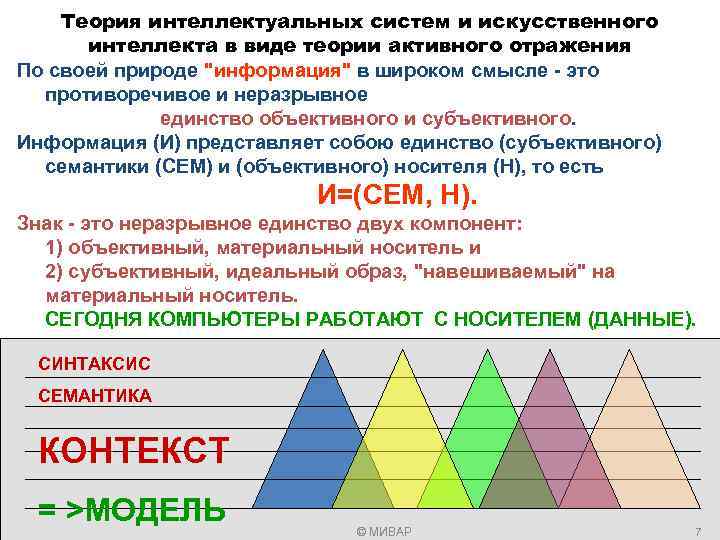 Теория интеллектуальных систем и искусственного интеллекта в виде теории активного отражения

По своей природе "информация" в широком смысле - это противоречивое и неразрывное единство объективного и субъективного.

Информация (И) представляет собою единство (субъективного) семантики (СЕМ) и (объективного) носителя (Н), то есть И=(СЕМ, Н).

Знак - это неразрывное единство двух компонент:
1) объективный, материальный носитель и
2) субъективный, идеальный образ, "навешиваемый" на материальный носитель.
СЕГОДНЯ КОМПЬЮТЕРЫ РАБОТАЮТ С НОСИТЕЛЕМ (ДАННЫЕ).

СИНТАКСИС
СЕМАНТИКА
КОНТЕКСТ
= >МОДЕЛЬ

© МИВАР
7